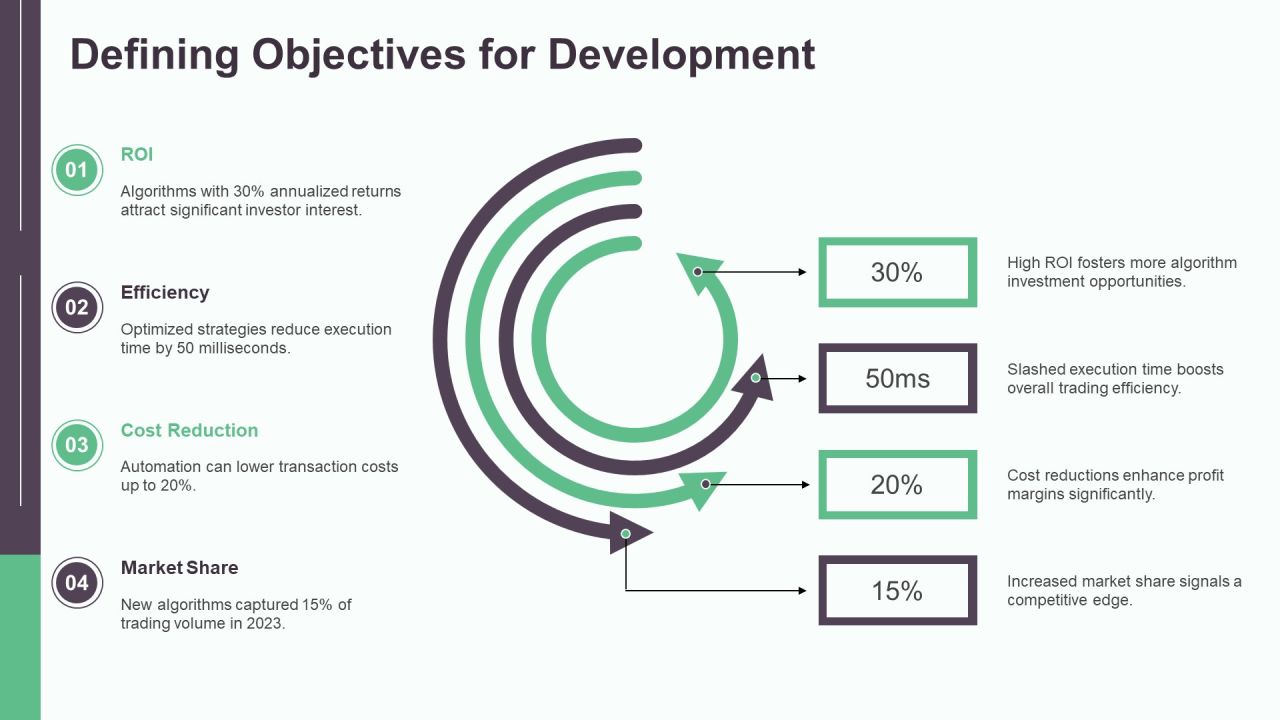 Defining Objectives for Development

01
ROI
Algorithms with 30% annualized returns attract significant investor interest.

02
Efficiency
Optimized strategies reduce execution time by 50 milliseconds.

03
Cost Reduction
Automation can lower transaction costs up to 20%.

04
Market Share
New algorithms captured 15% of trading volume in 2023.

30%
High ROI fosters more algorithm investment opportunities.

50ms
Slashed execution time boosts overall trading efficiency.

20%
Cost reductions enhance profit margins significantly.

15%
Increased market share signals a competitive edge.